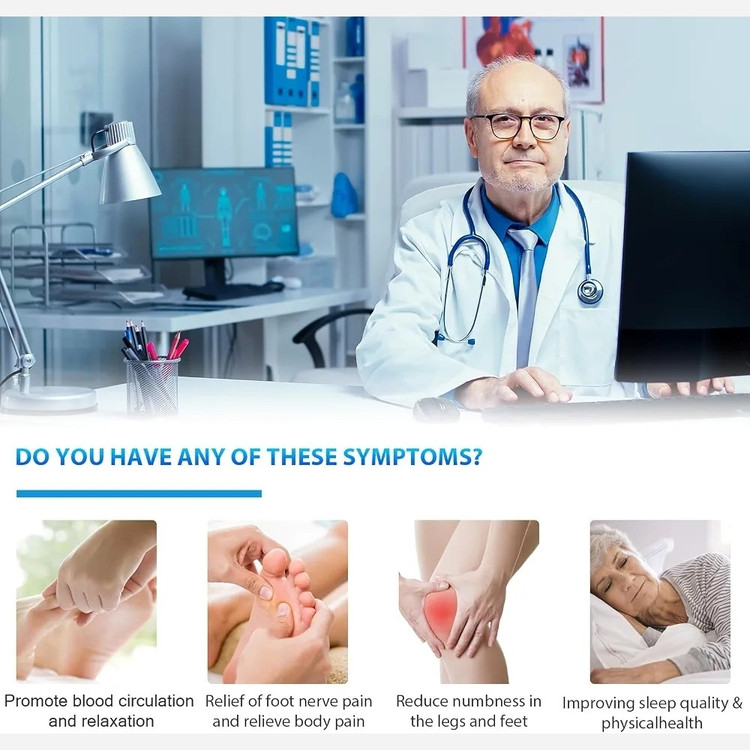 DO YOU HAVE ANY OF THESE SYMPTOMS?

Promote blood circulation and relaxation

Relief of foot nerve pain and relieve body pain

Reduce numbness in the legs and feet

Improving sleep quality & physicalhealth